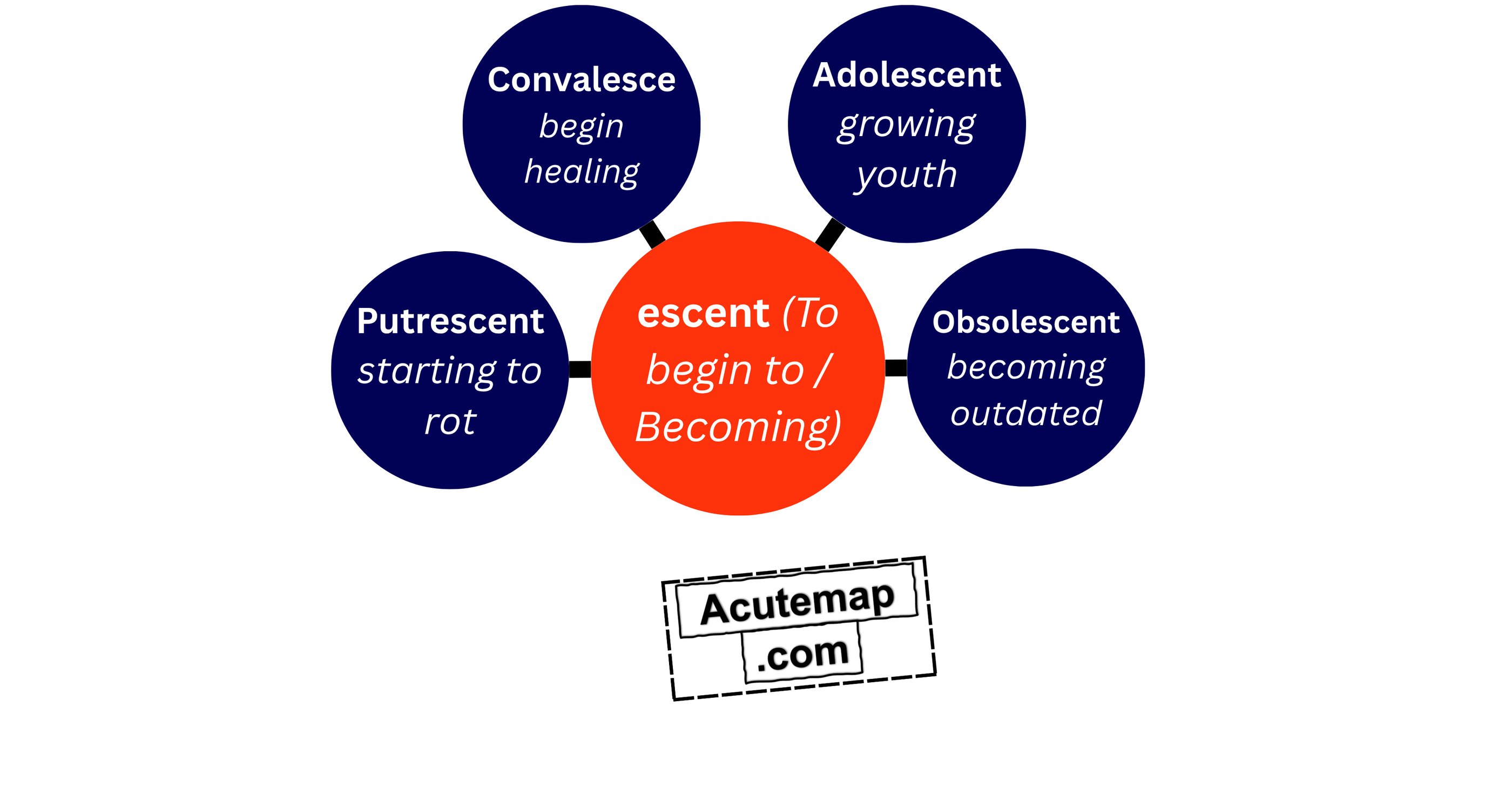 Convalesce
begin healing

Adolescent
growing youth

Putrescent
starting to rot

escent (To begin to / Becoming)

Obsolescent
becoming outdated

Acutemap
.com